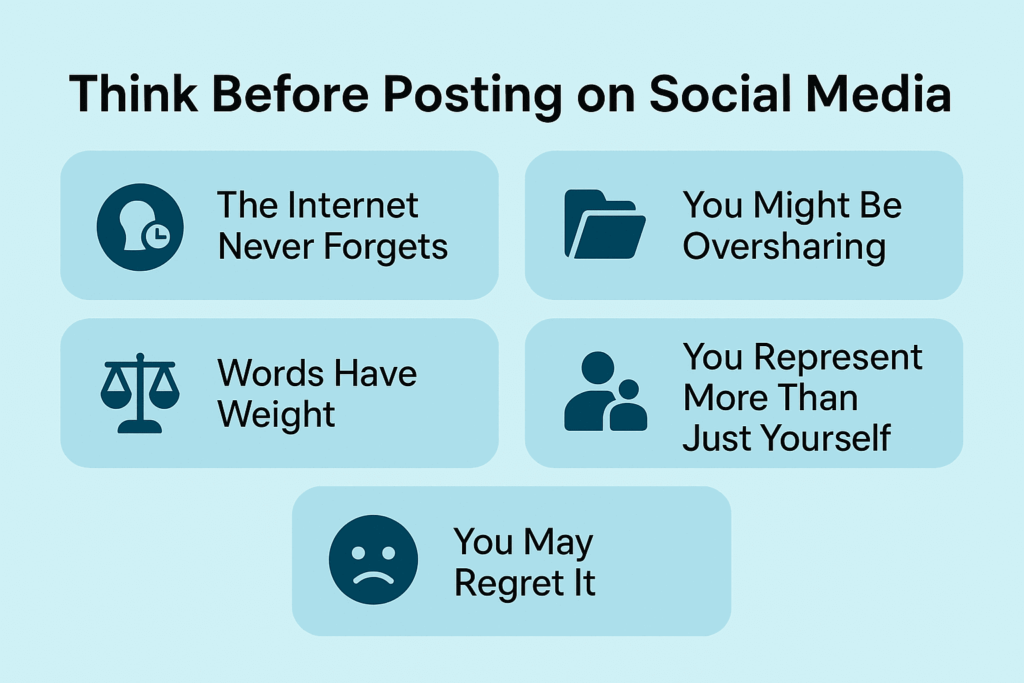 Think Before Posting on Social Media

The Internet Never Forgets

You Might Be Oversharing

Words Have Weight

You Represent More Than Just Yourself

You May Regret It